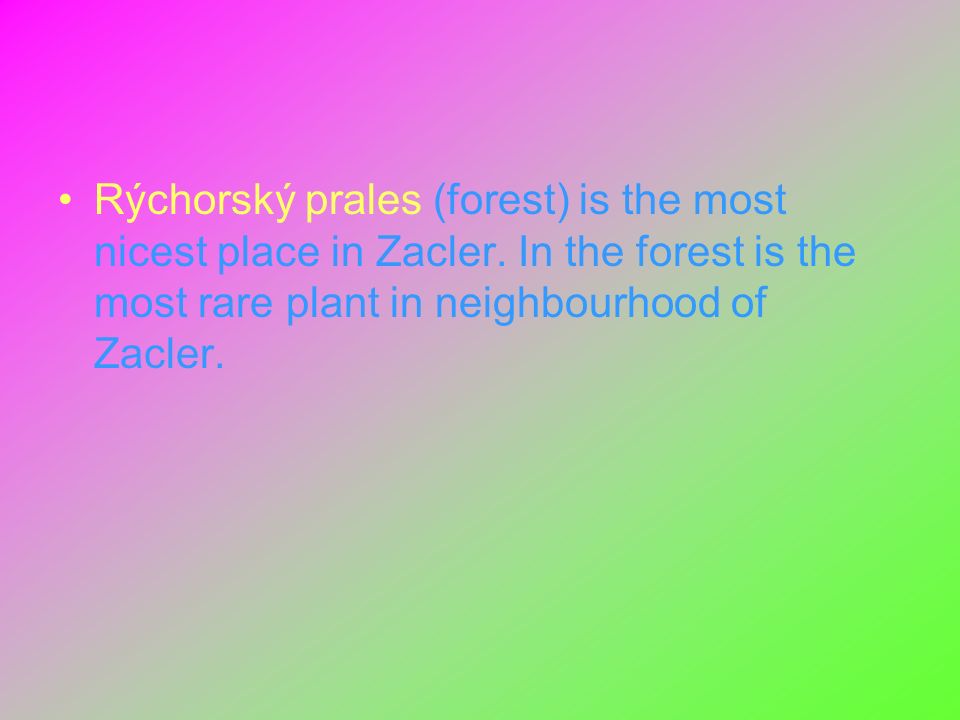 • Rýchorský prales (forest) is the most nicest place in Zacler. In the forest is the most rare plant in neighbourhood of Zacler.